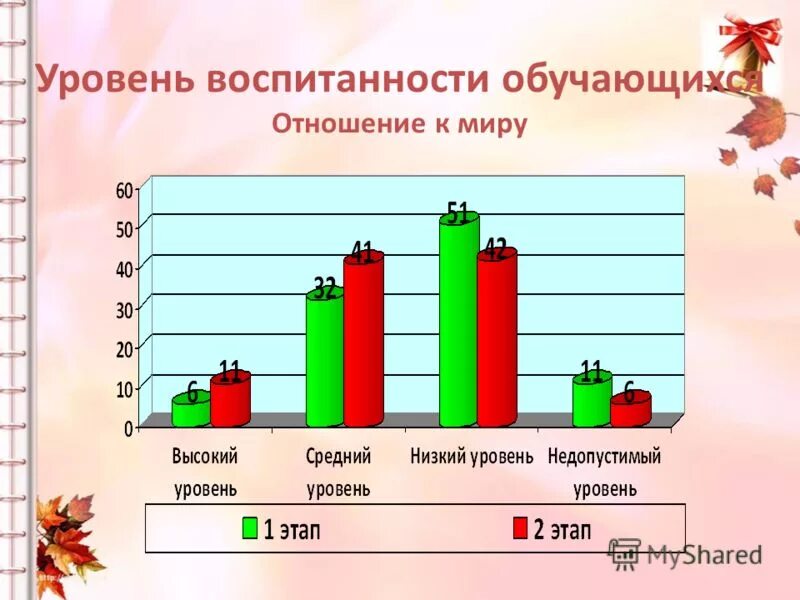 Уровень воспитанности обучающихся
Отношение к миру

60
50
40
30
20
10
0

6
11
32
41
51
42
11
6

Высокий уровень
Средний уровень
Низкий уровень
Недопустимый уровень

1 этап
2 этап

MyShared